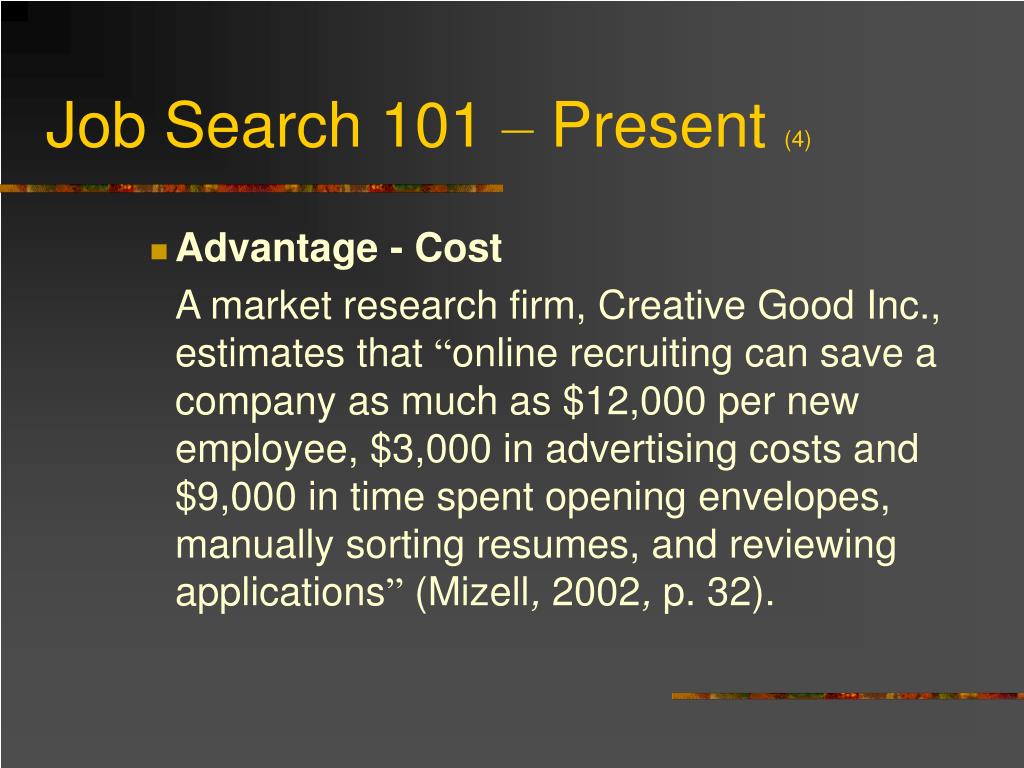 Job Search 101 – Present (4)

Advantage - Cost

A market research firm, Creative Good Inc., estimates that “online recruiting can save a company as much as \$12,000 per new employee, \$3,000 in advertising costs and \$9,000 in time spent opening envelopes, manually sorting resumes, and reviewing applications” (Mizell, 2002, p. 32).